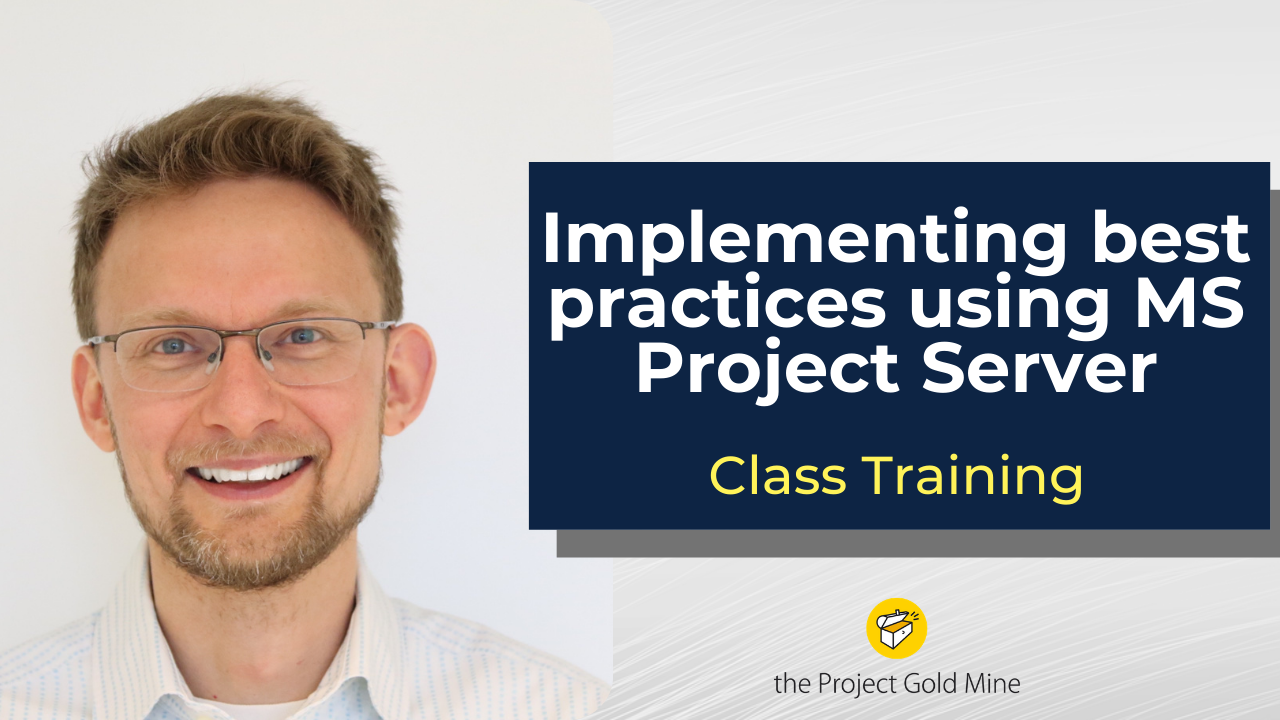 Implementing best practices using MS Project Server

Class Training

the Project Gold Mine